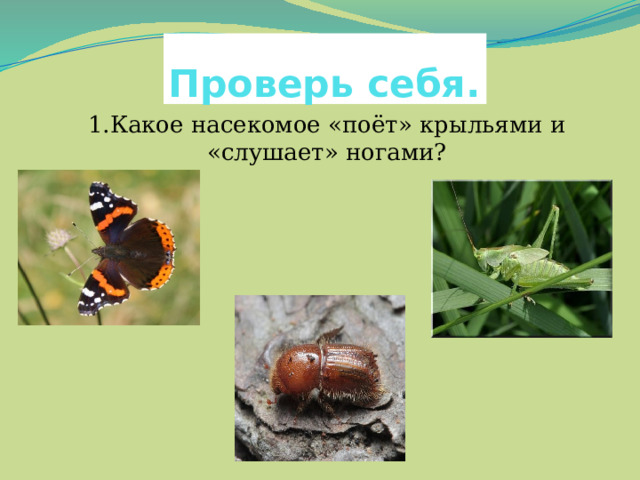 Проверь себя.

1.Какое насекомое «поёт» крыльями и «слушает» ногами?